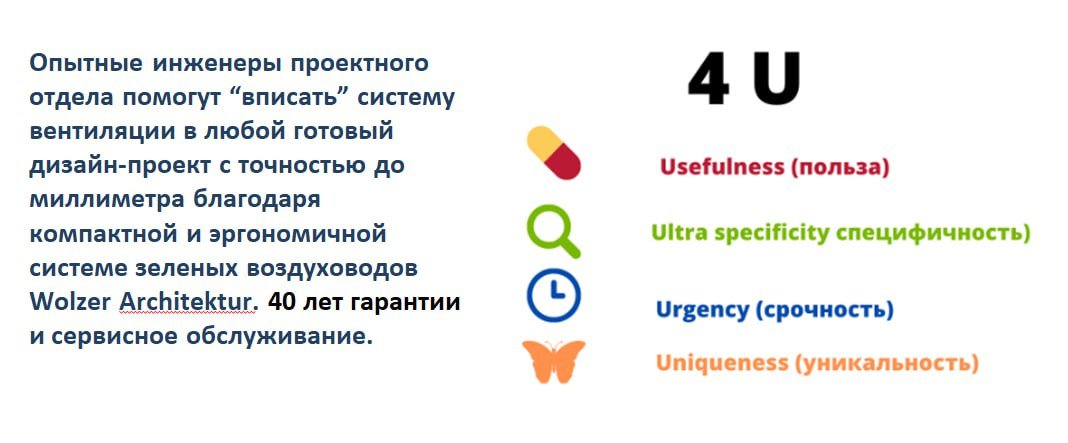 Опытные инженеры проектного отдела помогут “вписать” систему вентиляции в любой готовый дизайн-проект с точностью до миллиметра благодаря компактной и эргономичной системе зеленых воздуховодов Wolzer Architektur. 40 лет гарантии и сервисное обслуживание.

4 U

Usefulness (польза)

Ultra specificity специфичность)

Urgency (срочность)

Uniqueness (уникальность)